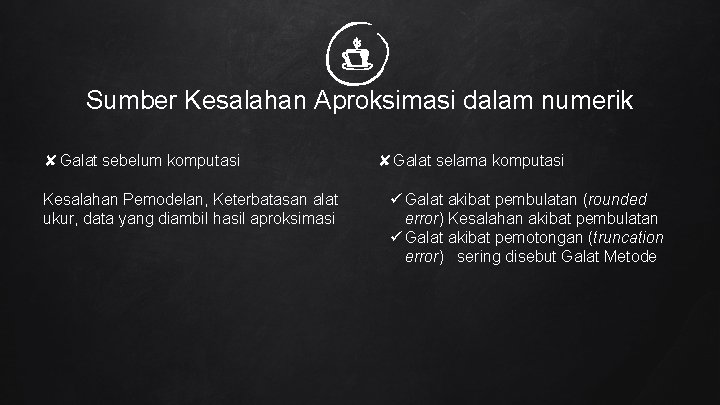 Sumber Kesalahan Aproksimasi dalam numerik

✘ Galat sebelum komputasi

Kesalahan Pemodelan, Keterbatasan alat ukur, data yang diambil hasil aproksimasi

✘ Galat selama komputasi

✓ Galat akibat pembulatan (rounded error) Kesalahan akibat pembulatan
✓ Galat akibat pemotongan (truncation error) sering disebut Galat Metode